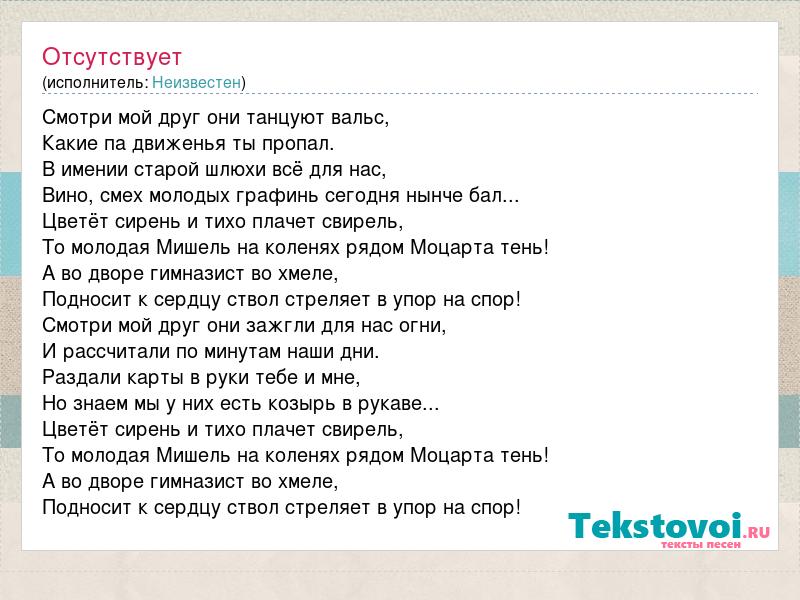 Отсутствует
(исполнитель: Неизвестен)

Смотри мой друг они танцуют вальс,
Какие па движенья ты пропал.
В имении старой шлюхи всё для нас,
Вино, смех молодых графинь сегодня нынче бал...
Цветёт сирень и тихо плачет свирель,
То молодая Мишель на коленях рядом Моцарта тень!
А во дворе гимназист во хмеле,
Подносит к сердцу ствол стреляет в упор на спор!
Смотри мой друг они зажгли для нас огни,
И рассчитали по минутам наши дни.
Раздали карты в руки тебе и мне,
Но знаем мы у них есть козырь в рукаве...
Цветёт сирень и тихо плачет свирель,
То молодая Мишель на коленях рядом Моцарта тень!
А во дворе гимназист во хмеле,
Подносит к сердцу ствол стреляет в упор на спор!

Tekstovoi.RU
тексты песен